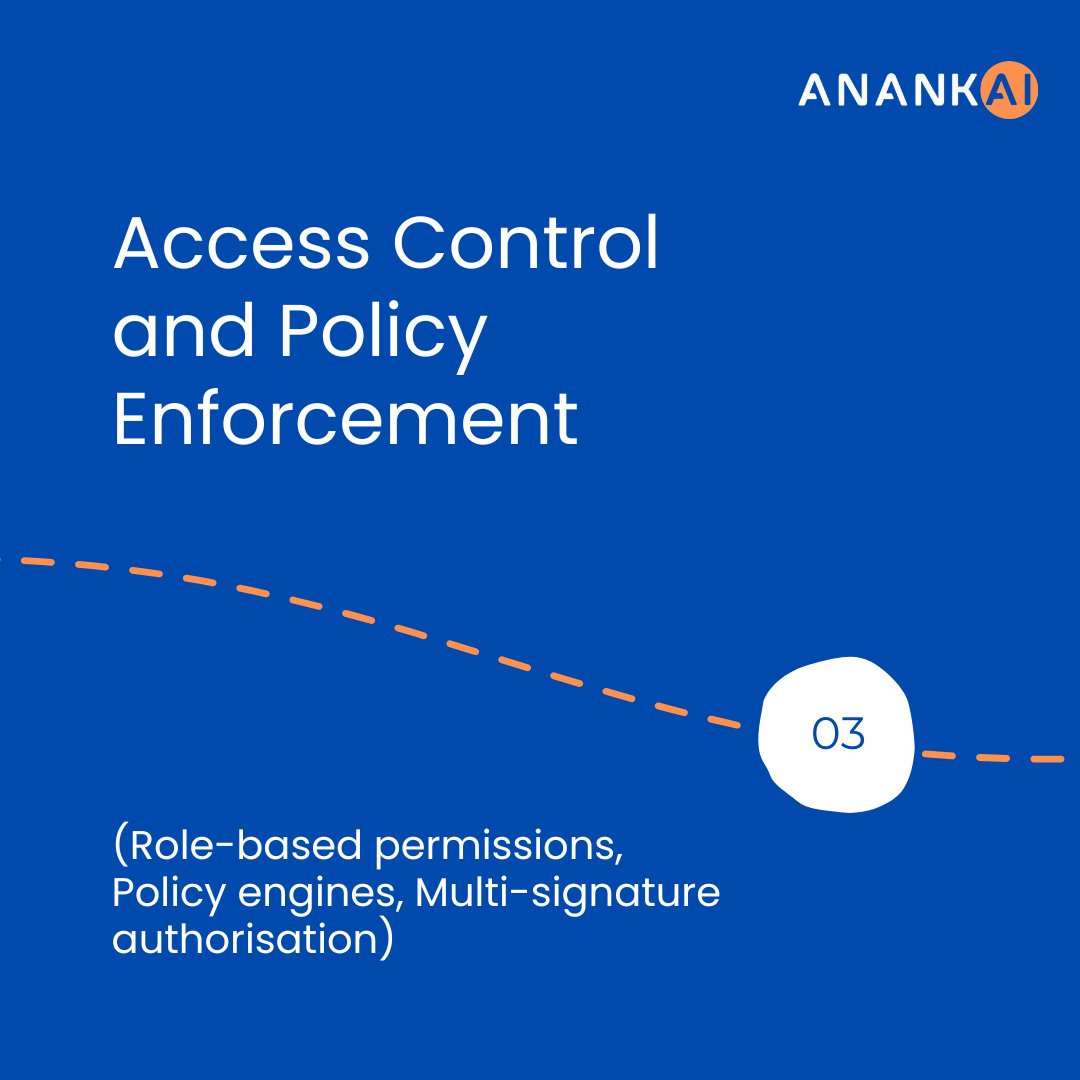 ANANKAI

Access Control and Policy Enforcement

03

(Role-based permissions, Policy engines, Multi-signature authorisation)